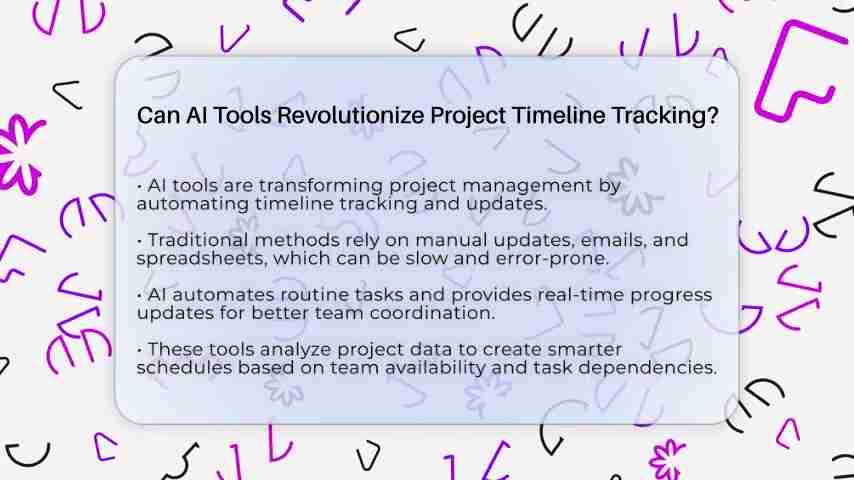 Can AI Tools Revolutionize Project Timeline Tracking?

• AI tools are transforming project management by automating timeline tracking and updates.

• Traditional methods rely on manual updates, emails, and spreadsheets, which can be slow and error-prone.

• AI automates routine tasks and provides real-time progress updates for better team coordination.

• These tools analyze project data to create smarter schedules based on team availability and task dependencies.